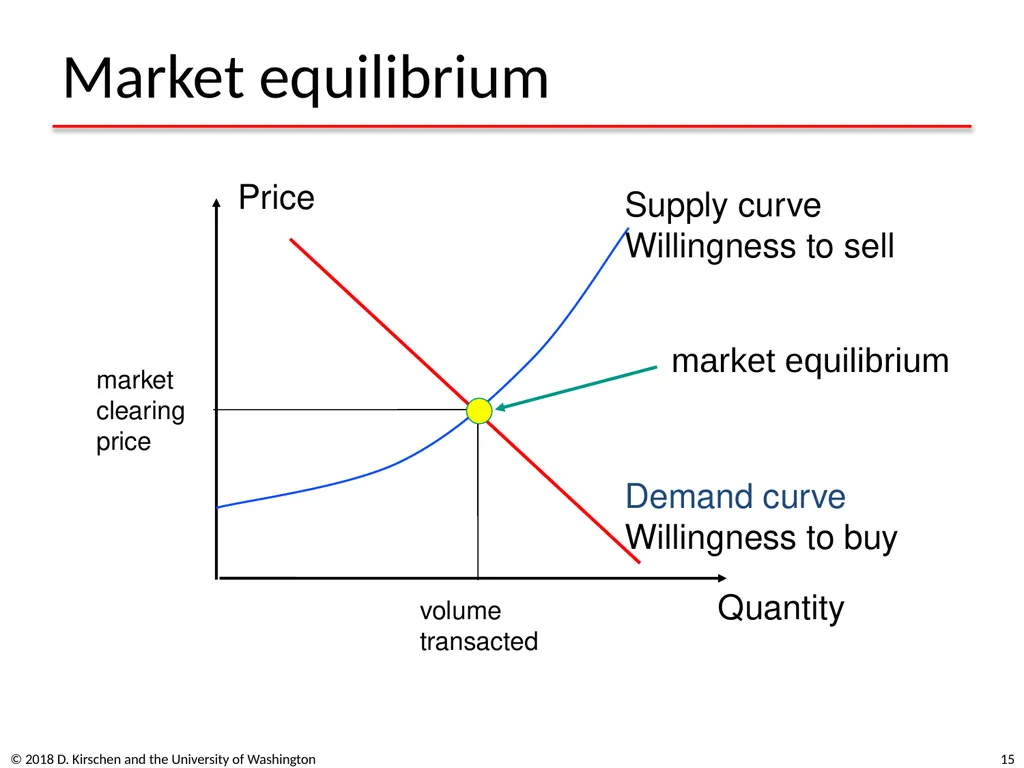 Market equilibrium

Price

Supply curve
Willingness to sell

market equilibrium

market clearing price

Demand curve
Willingness to buy

volume transacted

Quantity

© 2018 D. Kirschen and the University of Washington

15